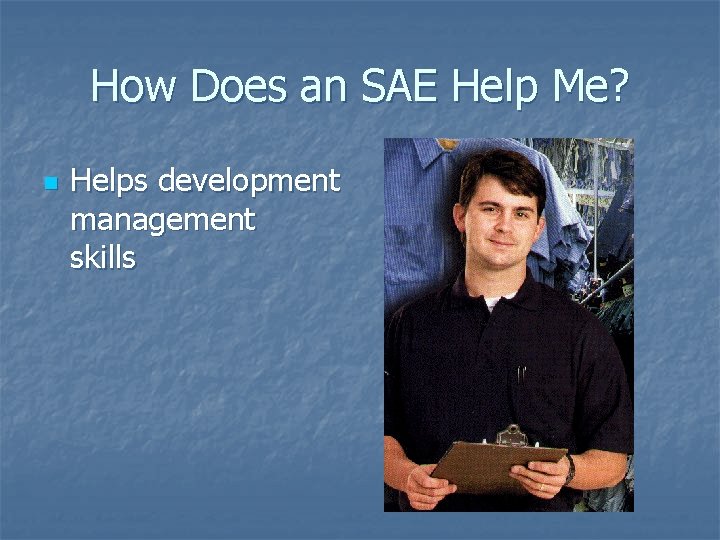 How Does an SAE Help Me?

Helps development management skills